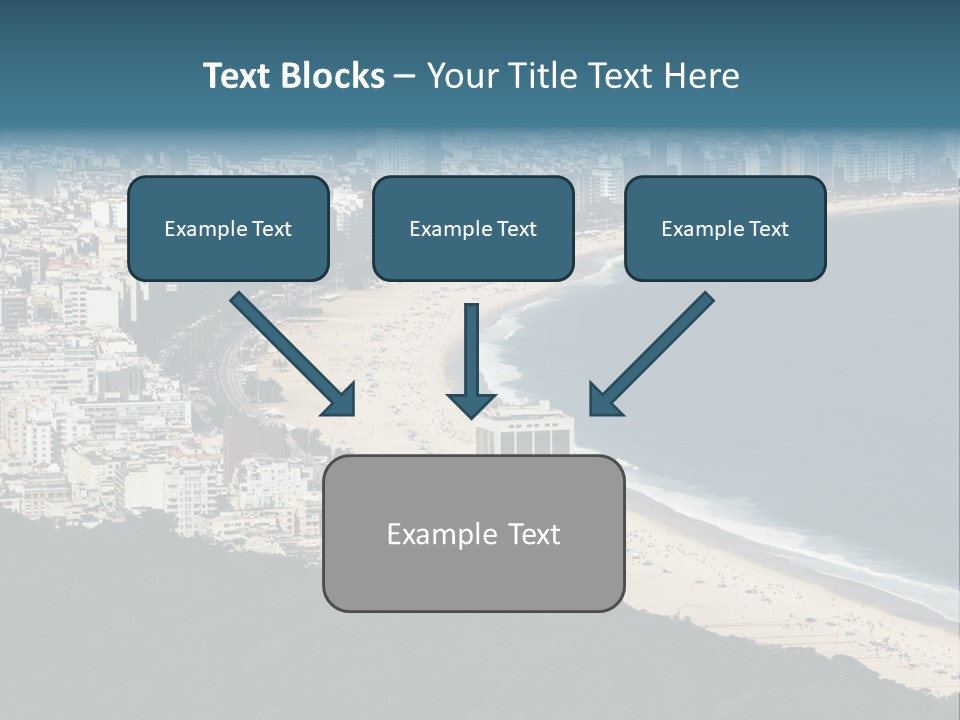 Text Blocks – Your Title Text Here

Example Text

Example Text

Example Text

Example Text